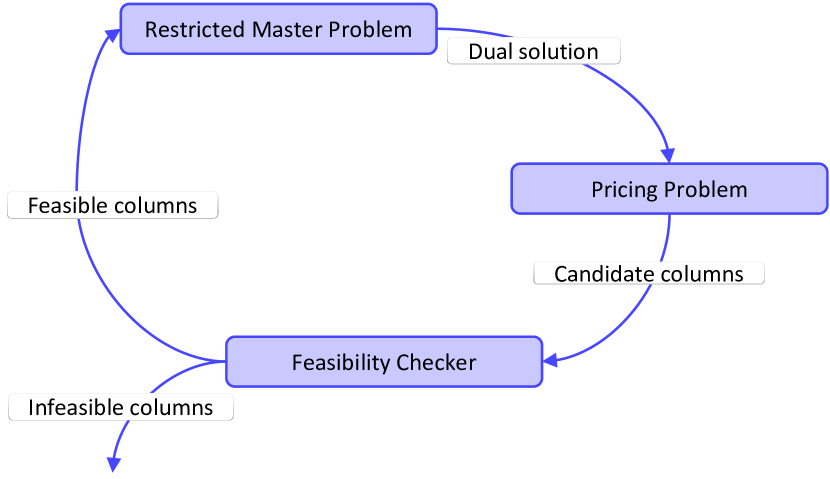 Restricted Master Problem
Dual solution
Pricing Problem
Candidate columns
Feasibility Checker
Feasible columns
Infeasible columns